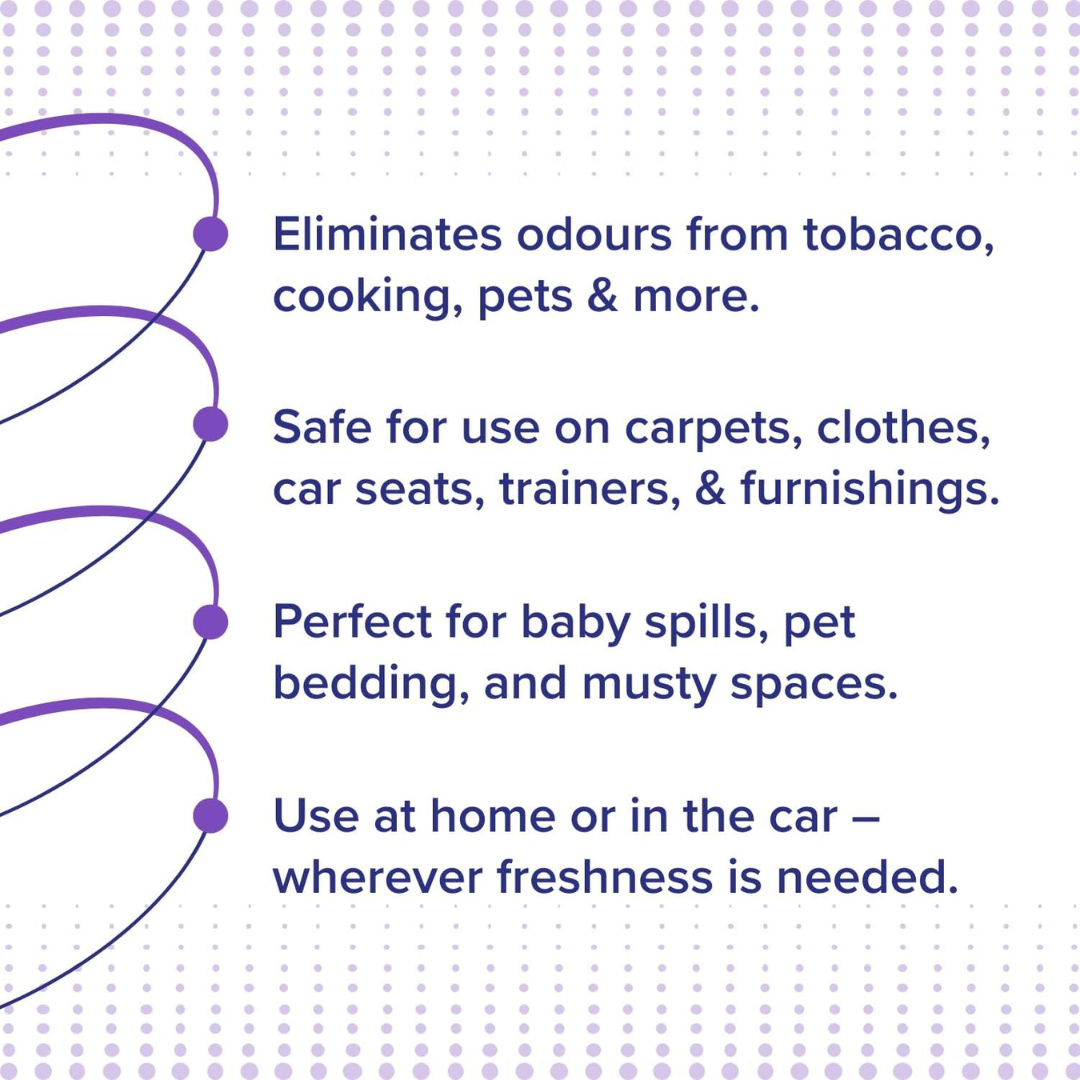 Eliminates odours from tobacco, cooking, pets & more.

Safe for use on carpets, clothes, car seats, trainers, & furnishings.

Perfect for baby spills, pet bedding, and musty spaces.

Use at home or in the car – wherever freshness is needed.